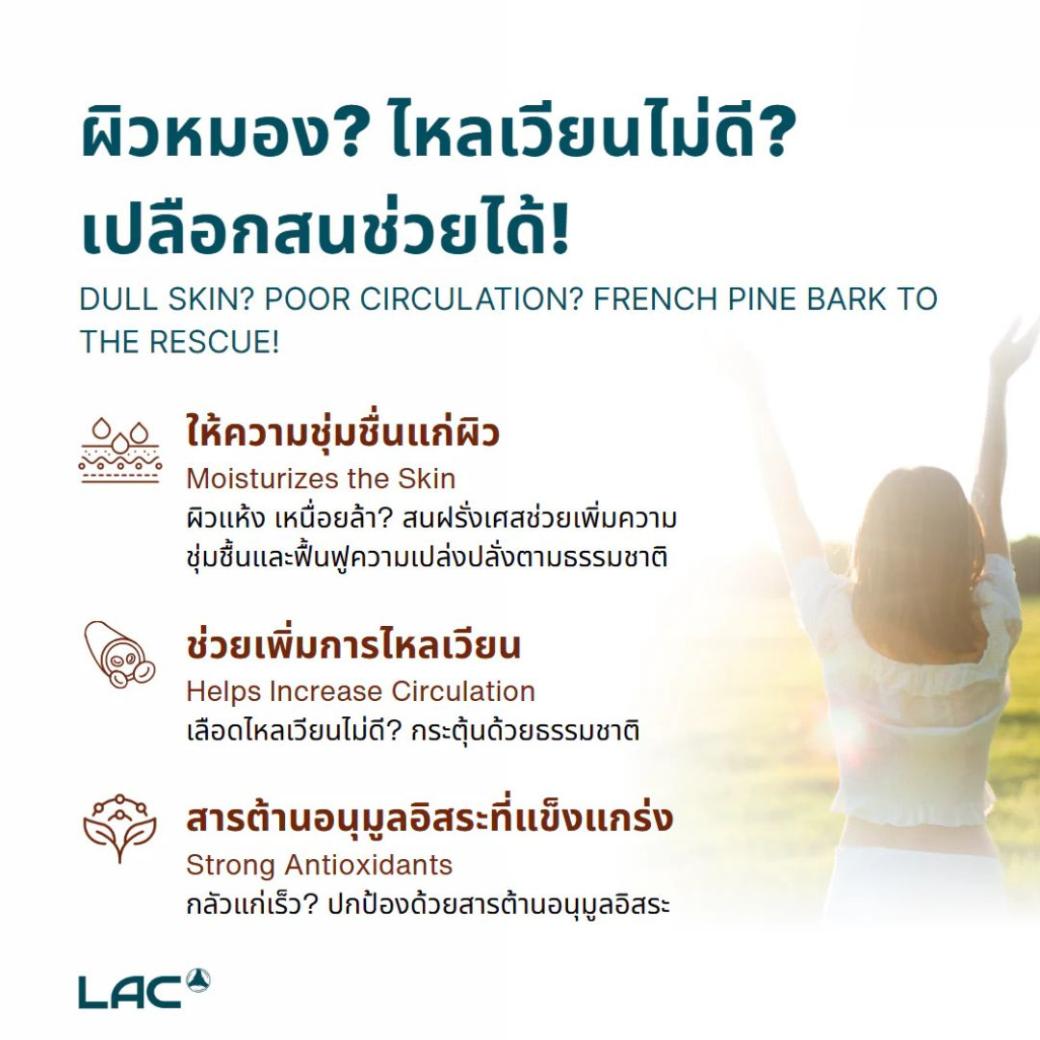 ผิวหมอง? ไหลเวียนไม่ดี? เปลือกสนช่วยได้!

DULL SKIN? POOR CIRCULATION? FRENCH PINE BARK TO THE RESCUE!

ให้ความชุ่มชื่นแก่ผิว
Moisturizes the Skin
ผิวแห้ง เหนื่อยล้า? สนฝรั่งเศสช่วยเพิ่มความชุ่มชื้นและฟื้นฟูความเปล่งปลั่งตามธรรมชาติ

ช่วยเพิ่มการไหลเวียน
Helps Increase Circulation
เลือดไหลเวียนไม่ดี? กระตุ้นด้วยธรรมชาติ

สารต้านอนุมูลอิสระที่แข็งแกร่ง
Strong Antioxidants
กลัวแก่เร็ว? ปกป้องด้วยสารต้านอนุมูลอิสระ

LAC